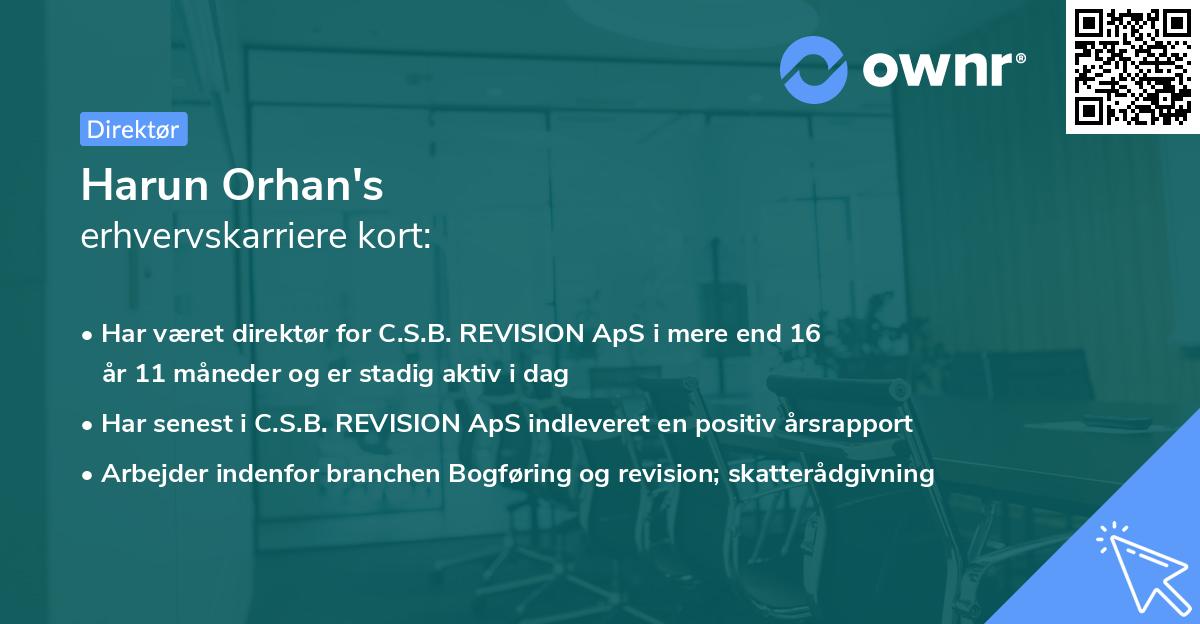 ownr®

Direktør

Harun Orhan's
erhvervskarriere kort:

• Har været direktør for C.S.B. REVISION ApS i mere end 16 år 11 måneder og er stadig aktiv i dag

• Har senest i C.S.B. REVISION ApS indleveret en positiv årsrapport

• Arbejder indenfor branchen Bogføring og revision; skatterådgivning